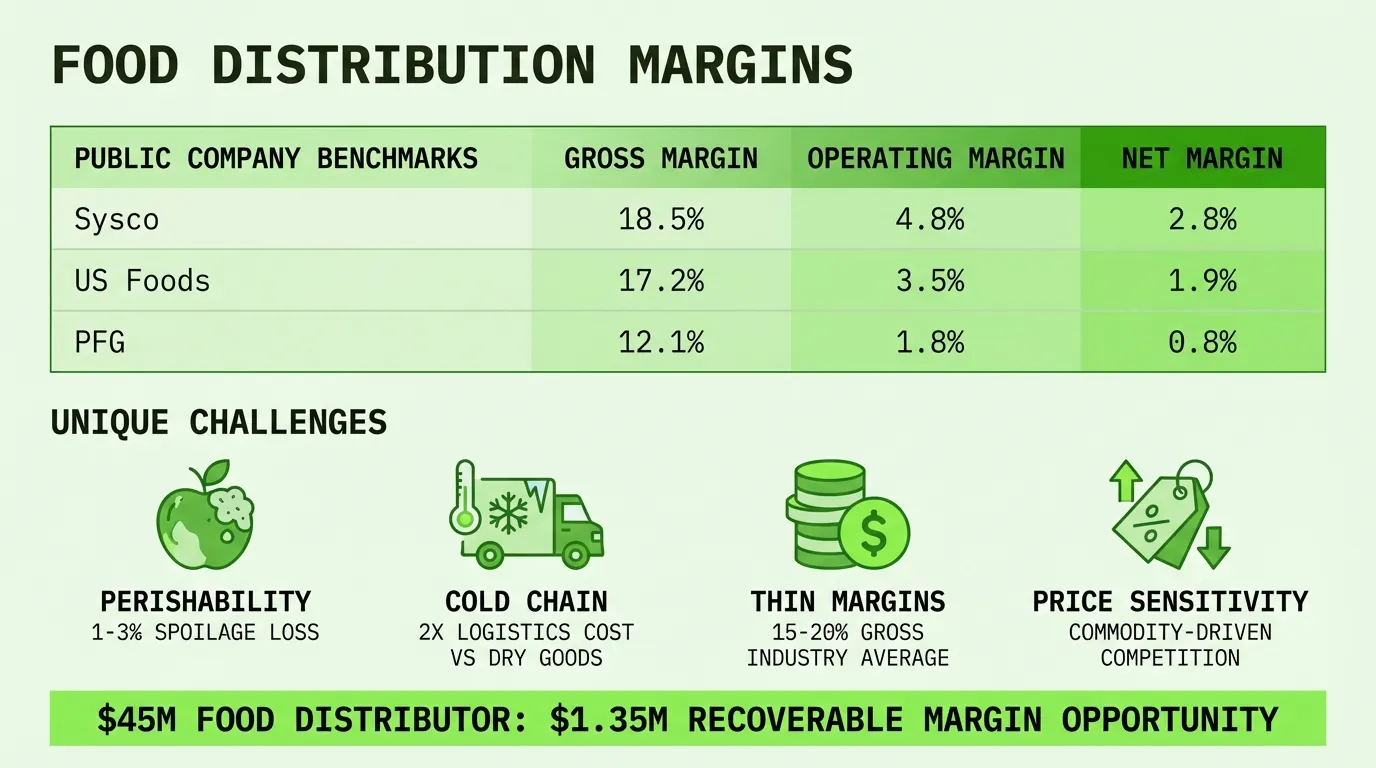 FOOD DISTRIBUTION MARGINS

| PUBLIC COMPANY BENCHMARKS | GROSS MARGIN | OPERATING MARGIN | NET MARGIN |
|---|---|---|---|
| Sysco | 18.5% | 4.8% | 2.8% |
| US Foods | 17.2% | 3.5% | 1.9% |
| PFG | 12.1% | 1.8% | 0.8% |

UNIQUE CHALLENGES

PERISHABILITY
1-3% SPOILAGE LOSS

COLD CHAIN
2X LOGISTICS COST VS DRY GOODS

THIN MARGINS
15-20% GROSS INDUSTRY AVERAGE

PRICE SENSITIVITY
COMMODITY-DRIVEN COMPETITION

$45M FOOD DISTRIBUTOR: $1.35M RECOVERABLE MARGIN OPPORTUNITY